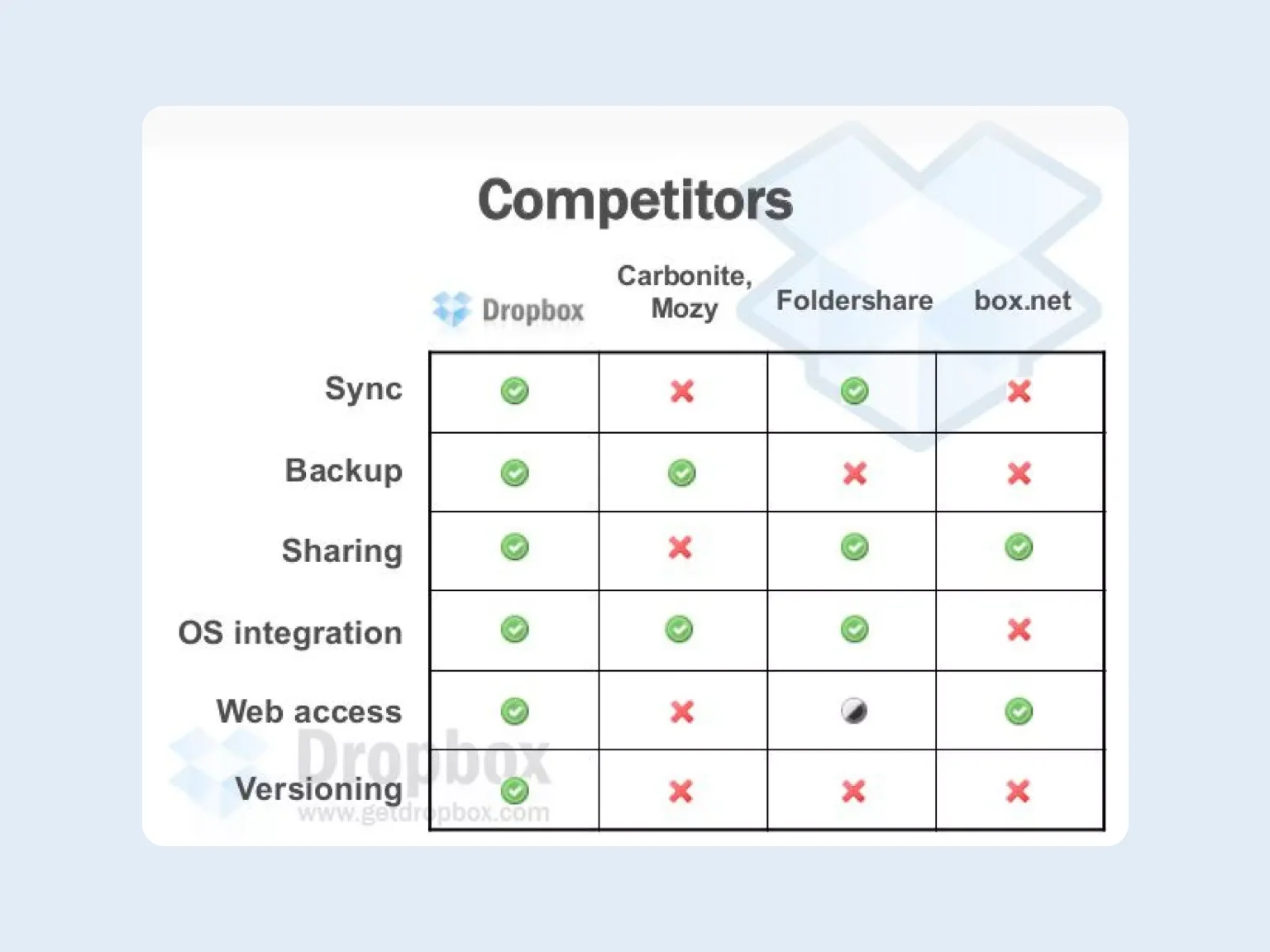 Competitors

| | Dropbox | Carbonite, Mozy | Foldershare | box.net |
|---|---|---|---|---|
| Sync | ✓ | ✗ | ✓ | ✗ |
| Backup | ✓ | ✓ | ✗ | ✗ |
| Sharing | ✓ | ✗ | ✓ | ✓ |
| OS integration | ✓ | ✓ | ✓ | ✗ |
| Web access | ✓ | ✗ | ◐ | ✓ |
| Versioning | ✓ | ✗ | ✗ | ✗ |

Dropbox
www.getdropbox.com